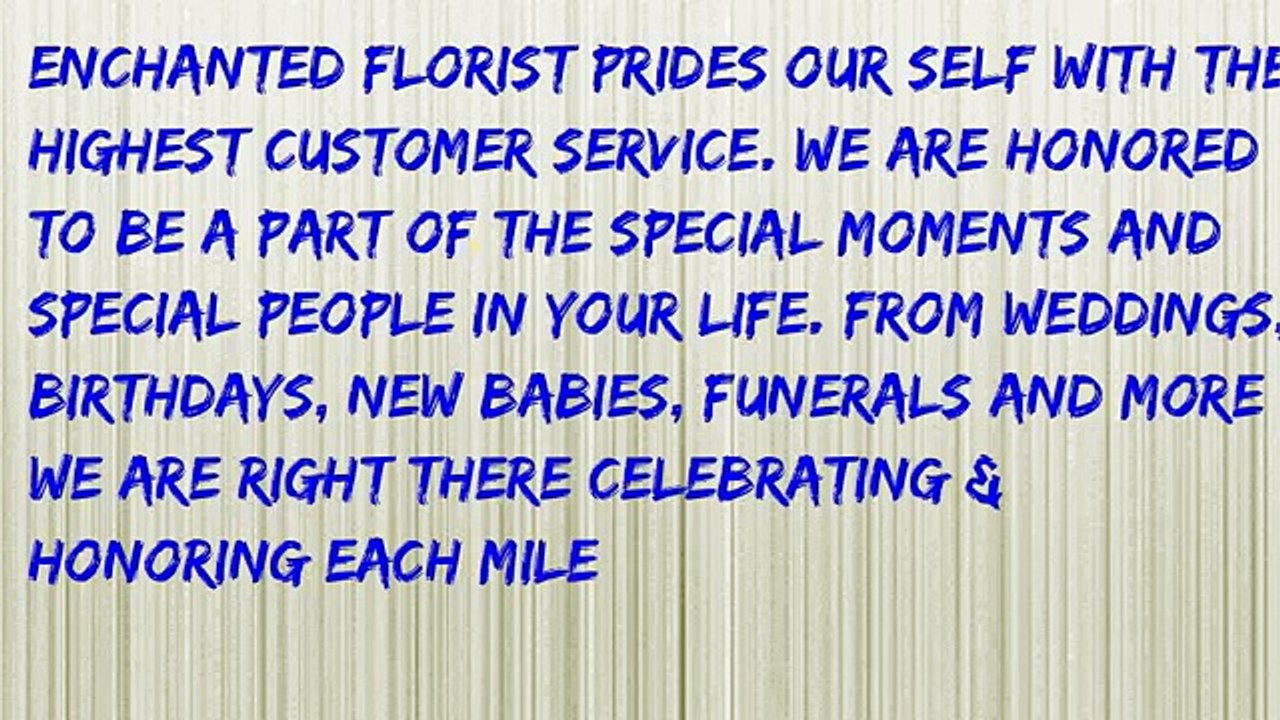 ENCHANTED FLORIST PRIDES OUR SELF WITH THE HIGHEST CUSTOMER SERVICE. WE ARE HONORED TO BE A PART OF THE SPECIAL MOMENTS AND SPECIAL PEOPLE IN YOUR LIFE. FROM WEDDINGS, BIRTHDAYS, NEW BABIES, FUNERALS AND MORE WE ARE RIGHT THERE CELEBRATING & HONORING EACH MILE